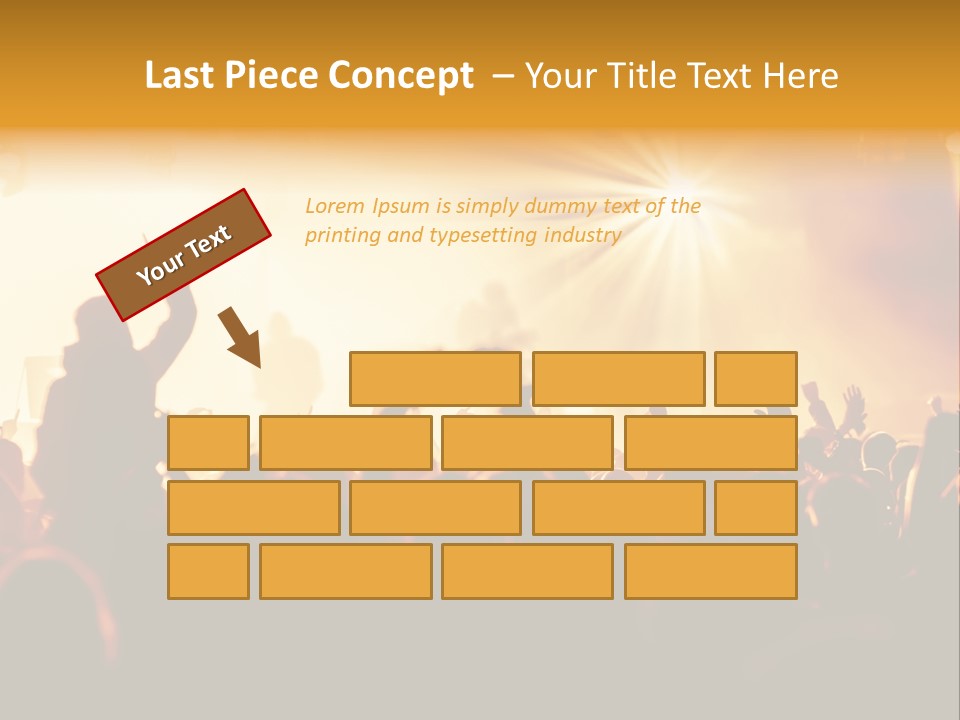 Last Piece Concept – Your Title Text Here

Your Text

Lorem Ipsum is simply dummy text of the printing and typesetting industry